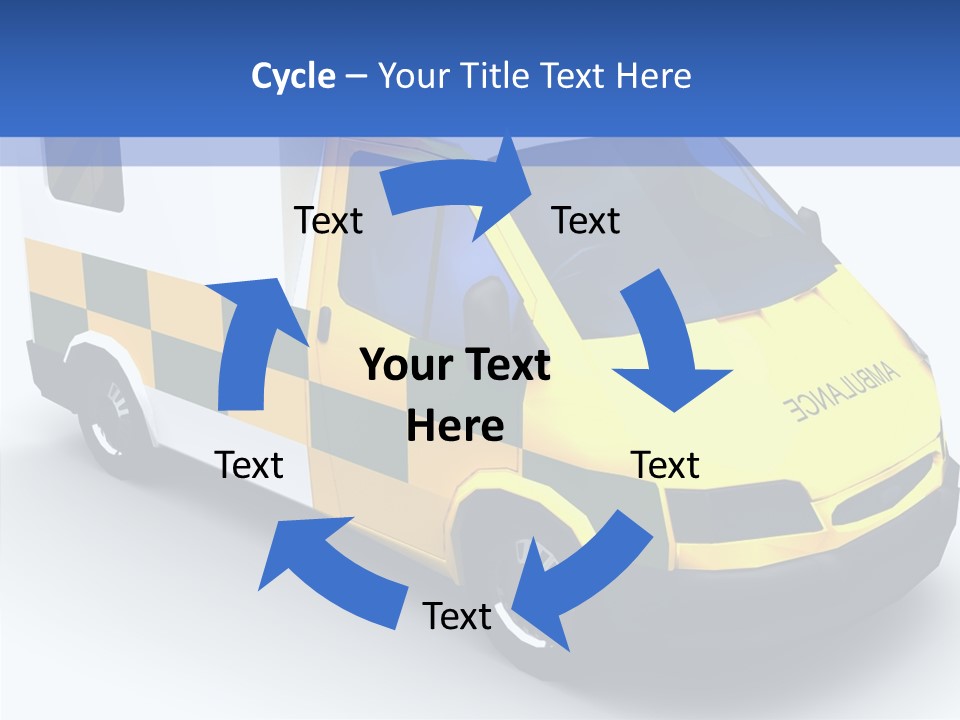 Cycle – Your Title Text Here

Text

Text

Your Text Here

Text

Text

Text

AMBULANCE